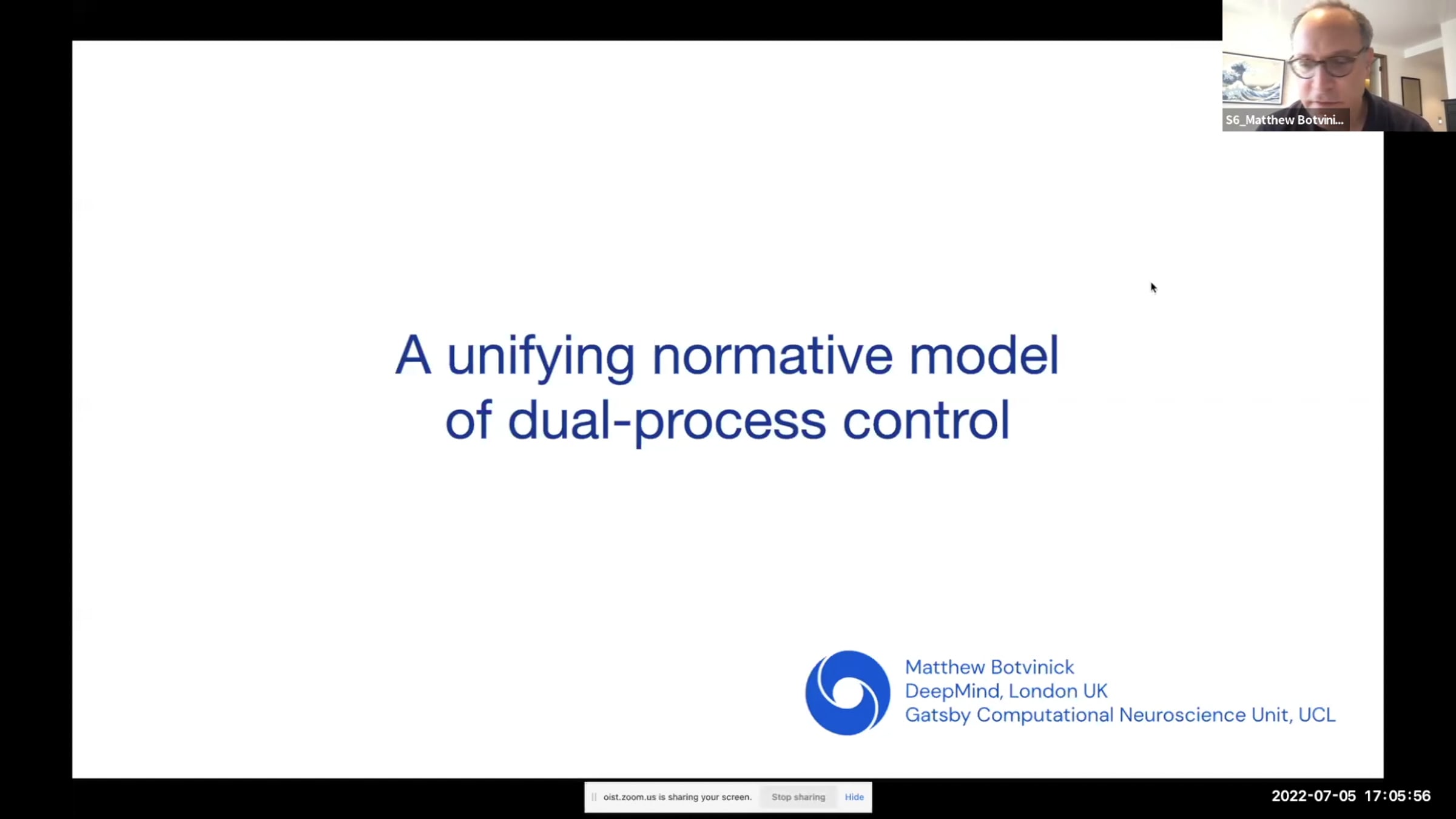 S6_Matthew Botvini...

A unifying normative model of dual-process control

Matthew Botvinick
DeepMind, London UK
Gatsby Computational Neuroscience Unit, UCL

oist.zoom.us is sharing your screen. Stop sharing Hide

2022-07-05 17:05:56